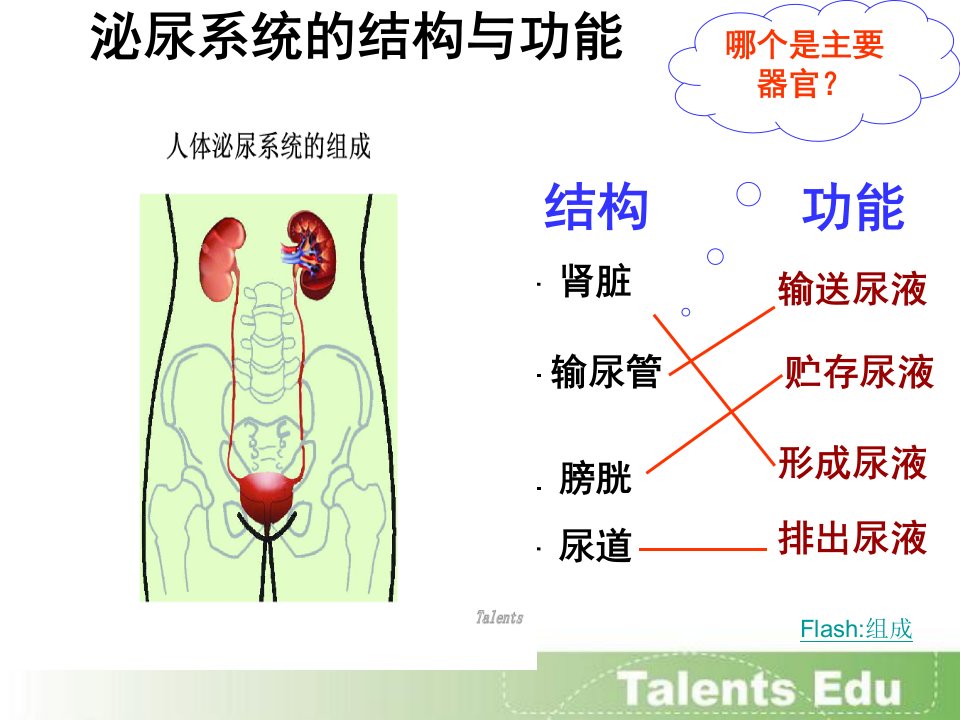 泌尿系统的结构与功能

哪个是主要器官？

人体泌尿系统的组成

结构

功能

· 肾脏

· 输尿管

· 膀胱

· 尿道

输送尿液

贮存尿液

形成尿液

排出尿液

Talents

Flash:组成

Talents Edu